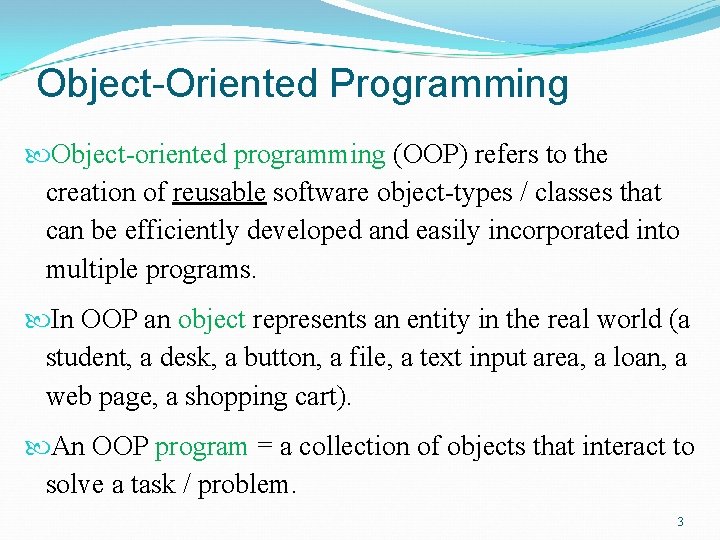 Object-Oriented Programming

Object-oriented programming (OOP) refers to the creation of reusable software object-types / classes that can be efficiently developed and easily incorporated into multiple programs.

In OOP an object represents an entity in the real world (a student, a desk, a button, a file, a text input area, a loan, a web page, a shopping cart).

An OOP program = a collection of objects that interact to solve a task / problem.

3